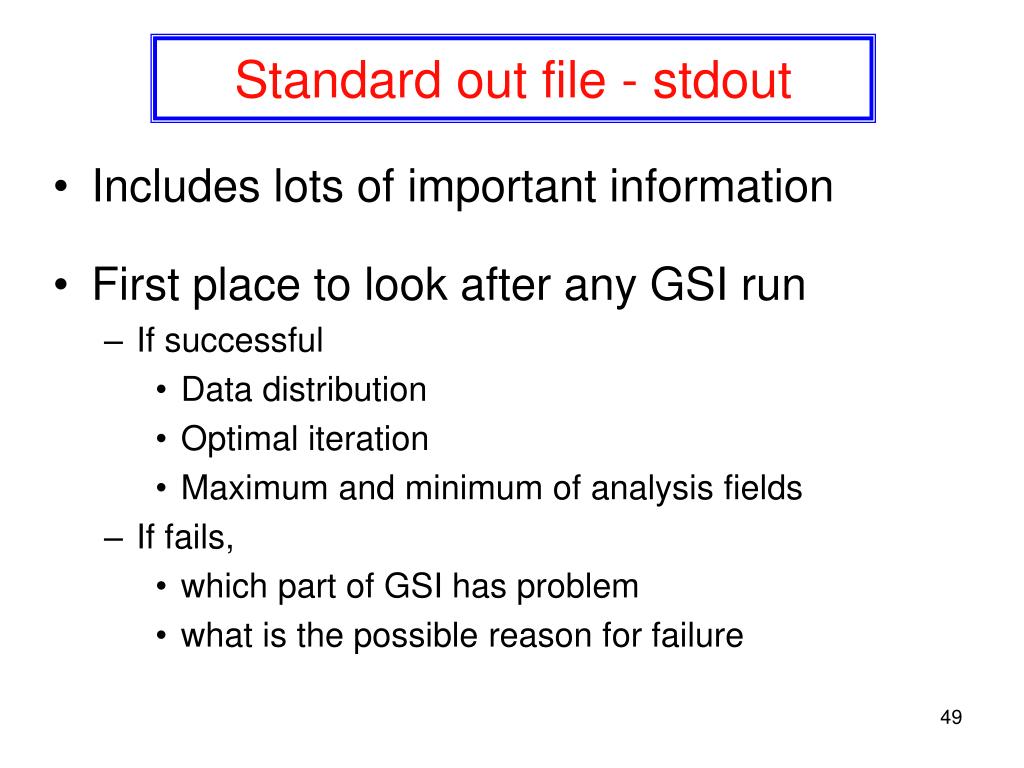 Standard out file - stdout

• Includes lots of important information

• First place to look after any GSI run
– If successful
• Data distribution
• Optimal iteration
• Maximum and minimum of analysis fields
– If fails,
• which part of GSI has problem
• what is the possible reason for failure

49